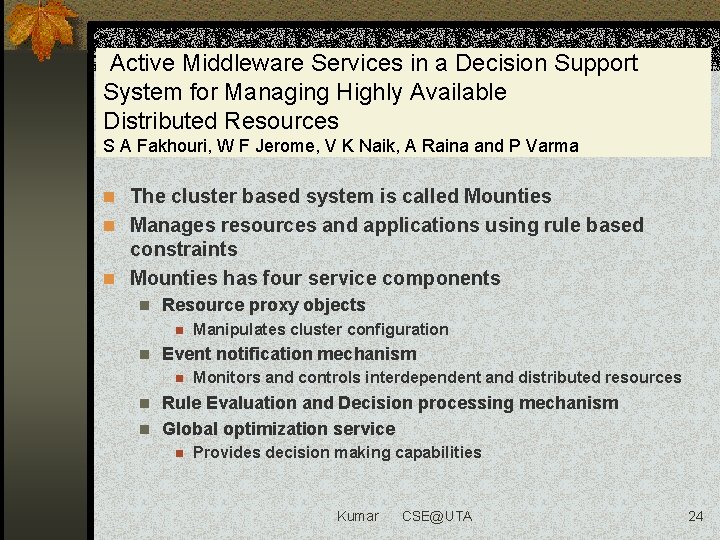 Active Middleware Services in a Decision Support System for Managing Highly Available Distributed Resources
S A Fakhouri, W F Jerome, V K Naik, A Raina and P Varma

The cluster based system is called Mounties
Manages resources and applications using rule based constraints
Mounties has four service components
Resource proxy objects
Manipulates cluster configuration
Event notification mechanism
Monitors and controls interdependent and distributed resources
Rule Evaluation and Decision processing mechanism
Global optimization service
Provides decision making capabilities

Kumar CSE@UTA 24